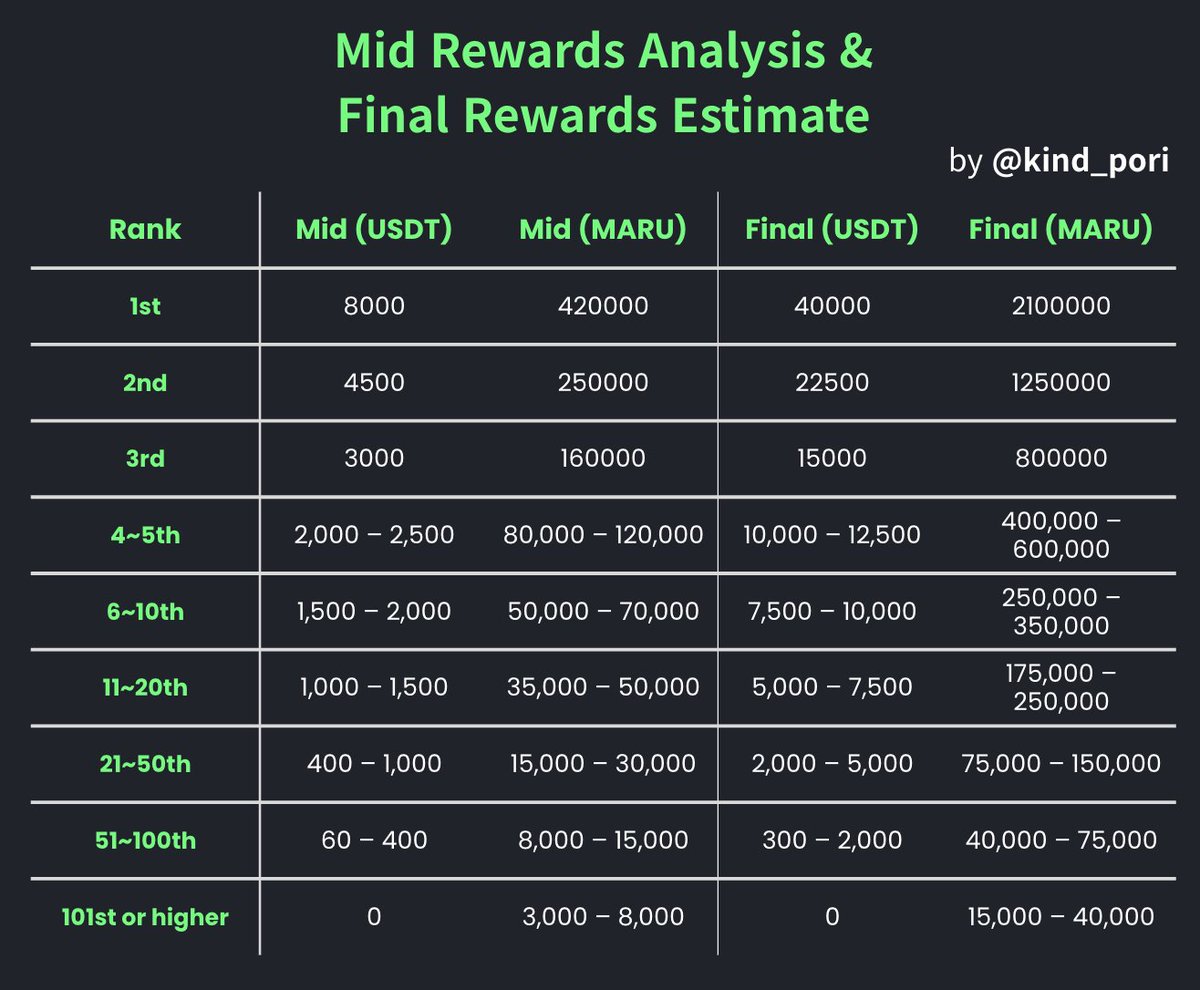 Mid Rewards Analysis & Final Rewards Estimate

by @kind_pori

| Rank | Mid (USDT) | Mid (MARU) | Final (USDT) | Final (MARU) |
|---|---|---|---|---|
| 1st | 8000 | 420000 | 40000 | 2100000 |
| 2nd | 4500 | 250000 | 22500 | 1250000 |
| 3rd | 3000 | 160000 | 15000 | 800000 |
| 4~5th | 2,000 – 2,500 | 80,000 – 120,000 | 10,000 – 12,500 | 400,000 – 600,000 |
| 6~10th | 1,500 – 2,000 | 50,000 – 70,000 | 7,500 – 10,000 | 250,000 – 350,000 |
| 11~20th | 1,000 – 1,500 | 35,000 – 50,000 | 5,000 – 7,500 | 175,000 – 250,000 |
| 21~50th | 400 – 1,000 | 15,000 – 30,000 | 2,000 – 5,000 | 75,000 – 150,000 |
| 51~100th | 60 – 400 | 8,000 – 15,000 | 300 – 2,000 | 40,000 – 75,000 |
| 101st or higher | 0 | 3,000 – 8,000 | 0 | 15,000 – 40,000 |